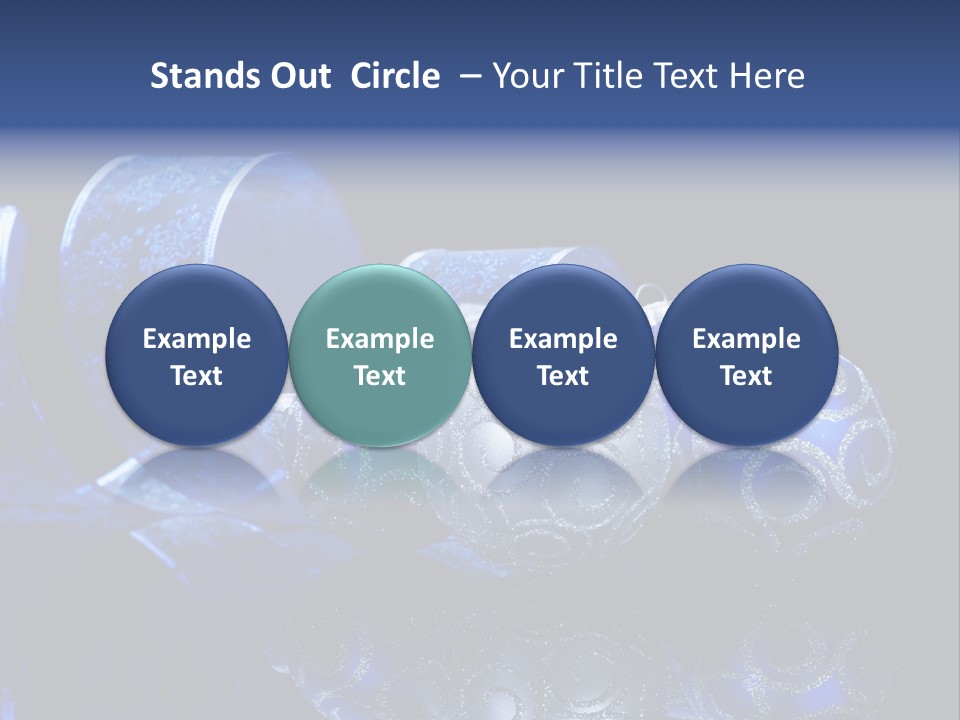 Stands Out Circle – Your Title Text Here

Example Text

Example Text

Example Text

Example Text